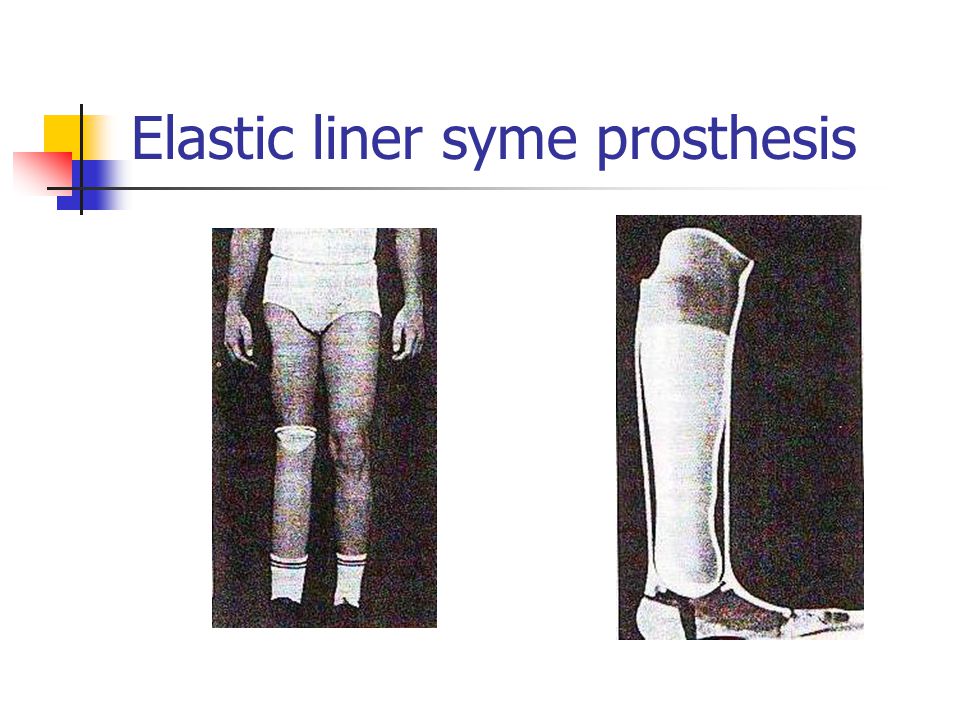 Elastic liner syme prosthesis